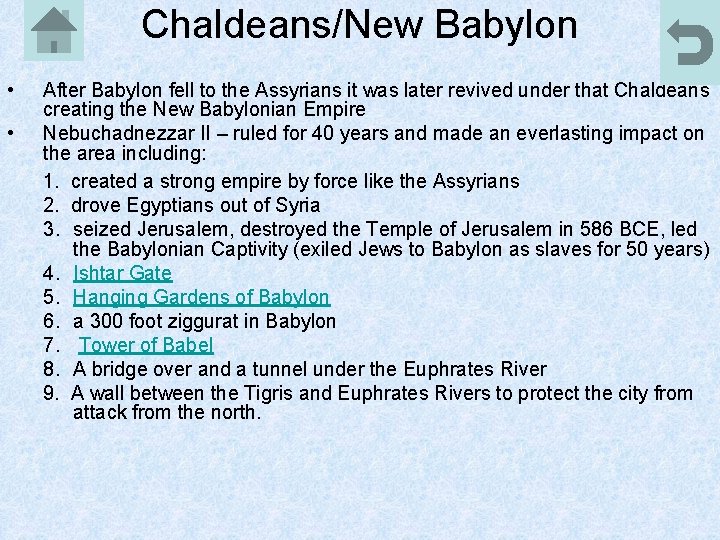 Chaldeans/New Babylon

• After Babylon fell to the Assyrians it was later revived under that Chaldeans creating the New Babylonian Empire
• Nebuchadnezzar II – ruled for 40 years and made an everlasting impact on the area including:

1. created a strong empire by force like the Assyrians
2. drove Egyptians out of Syria
3. seized Jerusalem, destroyed the Temple of Jerusalem in 586 BCE, led the Babylonian Captivity (exiled Jews to Babylon as slaves for 50 years)
4. Ishtar Gate
5. Hanging Gardens of Babylon
6. a 300 foot ziggurat in Babylon
7. Tower of Babel
8. A bridge over and a tunnel under the Euphrates River
9. A wall between the Tigris and Euphrates Rivers to protect the city from attack from the north.